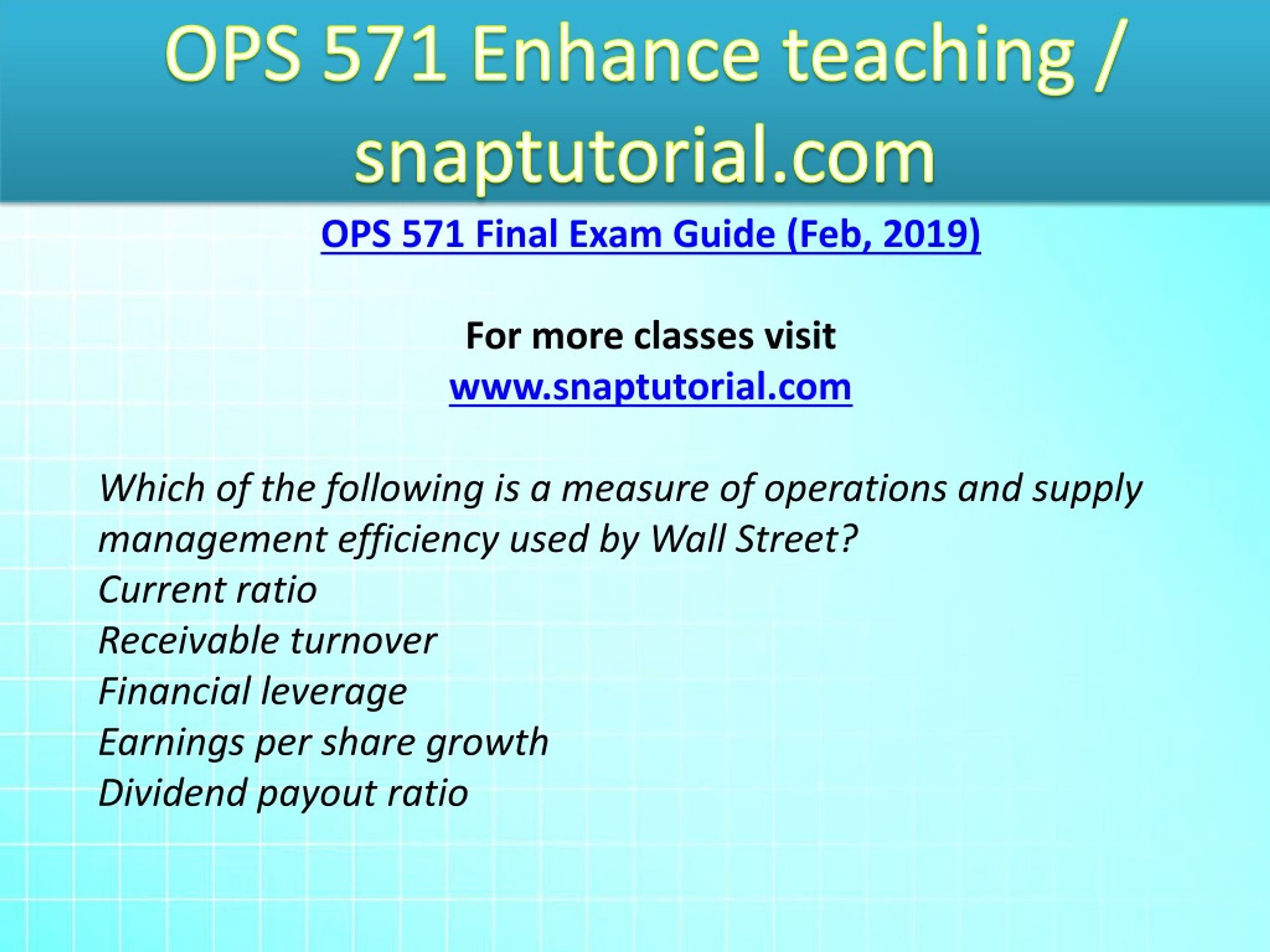 OPS 571 Enhance teaching / snaptutorial.com

OPS 571 Final Exam Guide (Feb, 2019)

For more classes visit
www.snaptutorial.com

Which of the following is a measure of operations and supply management efficiency used by Wall Street?
Current ratio
Receivable turnover
Financial leverage
Earnings per share growth
Dividend payout ratio